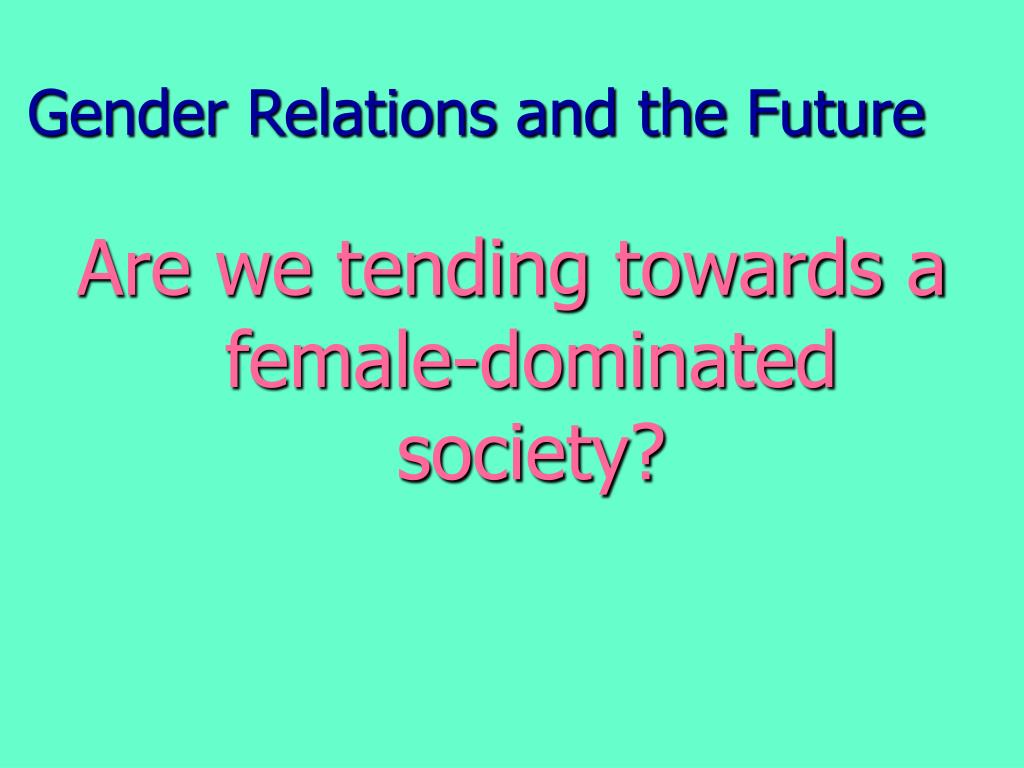 Gender Relations and the Future

Are we tending towards a female-dominated society?